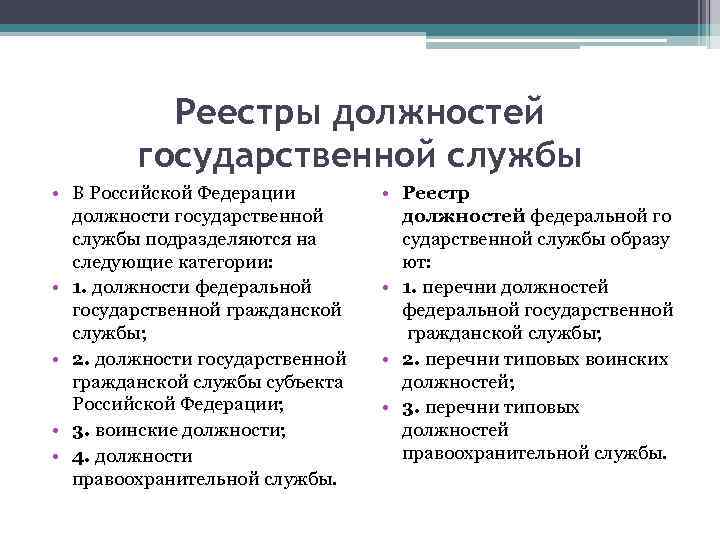 Реестры должностей государственной службы

• В Российской Федерации должности государственной службы подразделяются на следующие категории:
• 1. должности федеральной государственной гражданской службы;
• 2. должности государственной гражданской службы субъекта Российской Федерации;
• 3. воинские должности;
• 4. должности правоохранительной службы.

• Реестр должностей федеральной го сударственной службы образу ют:
• 1. перечни должностей федеральной государственной гражданской службы;
• 2. перечни типовых воинских должностей;
• 3. перечни типовых должностей правоохранительной службы.